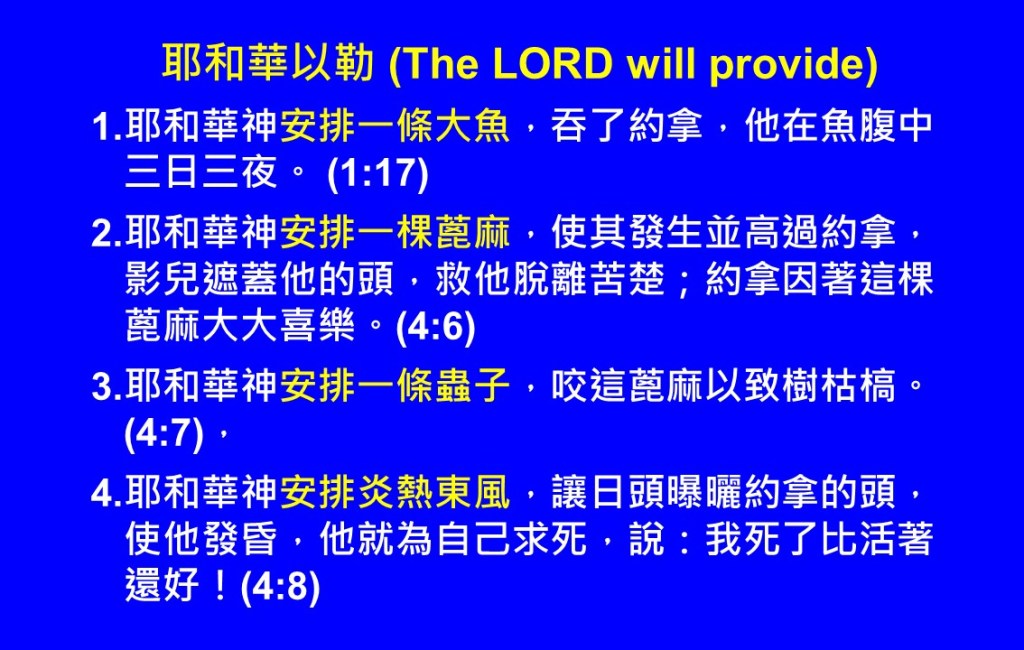 耶和華以勒 (The LORD will provide)

1.耶和華神安排一條大魚，吞了約拿，他在魚腹中三日三夜。 (1:17)

2.耶和華神安排一棵蓖麻，使其發生並高過約拿，影兒遮蓋他的頭，救他脫離苦楚；約拿因著這棵蓖麻大大喜樂。(4:6)

3.耶和華神安排一條蟲子，咬這蓖麻以致樹枯槁。(4:7)，

4.耶和華神安排炎熱東風，讓日頭曝曬約拿的頭，使他發昏，他就為自己求死，說：我死了比活著還好！(4:8)